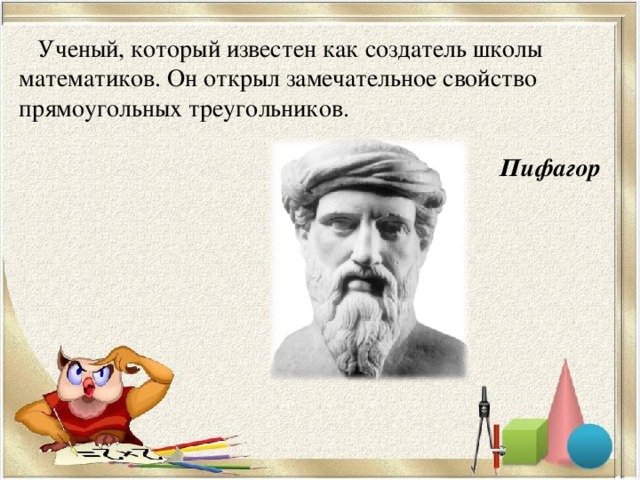 Ученый, который известен как создатель школы математиков. Он открыл замечательное свойство прямоугольных треугольников.

Пифагор